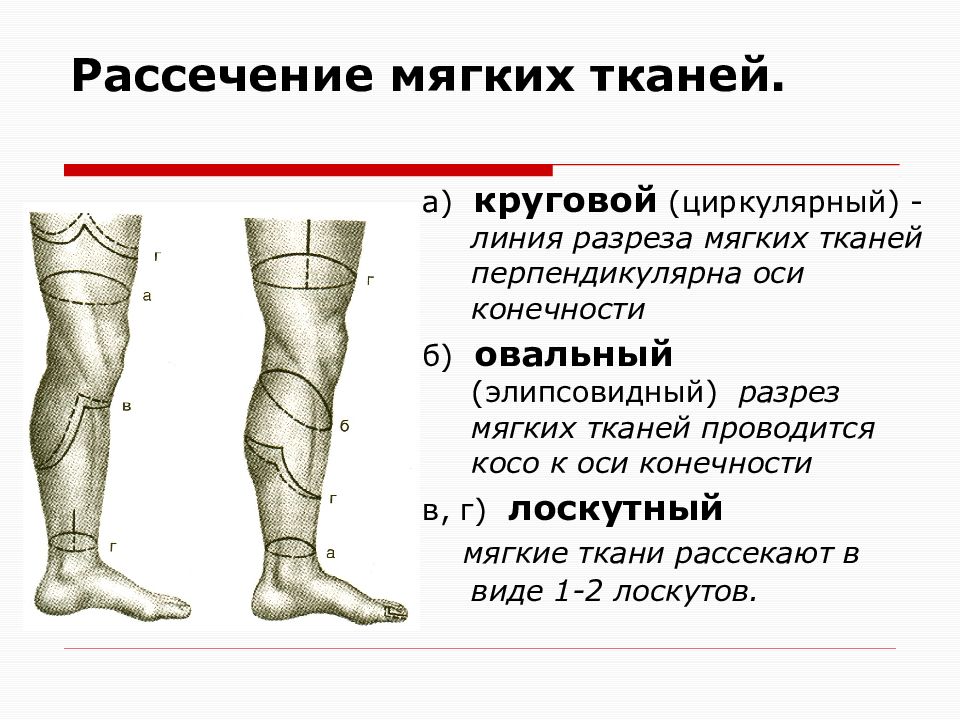 Рассечение мягких тканей.

г
а
в
г
г
б
г
а

а) круговой (циркулярный) - линия разреза мягких тканей перпендикулярна оси конечности

б) овальный (элипсовидный) разрез мягких тканей проводится косо к оси конечности

в, г) лоскутный
мягкие ткани рассекают в виде 1-2 лоскутов.